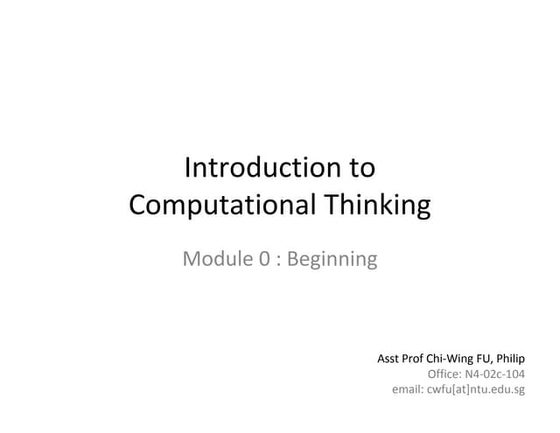 Introduction to
Computational Thinking

Module 0 : Beginning

Asst Prof Chi-Wing FU, Philip
Office: N4-02c-104
email: cwfu[at]ntu.edu.sg